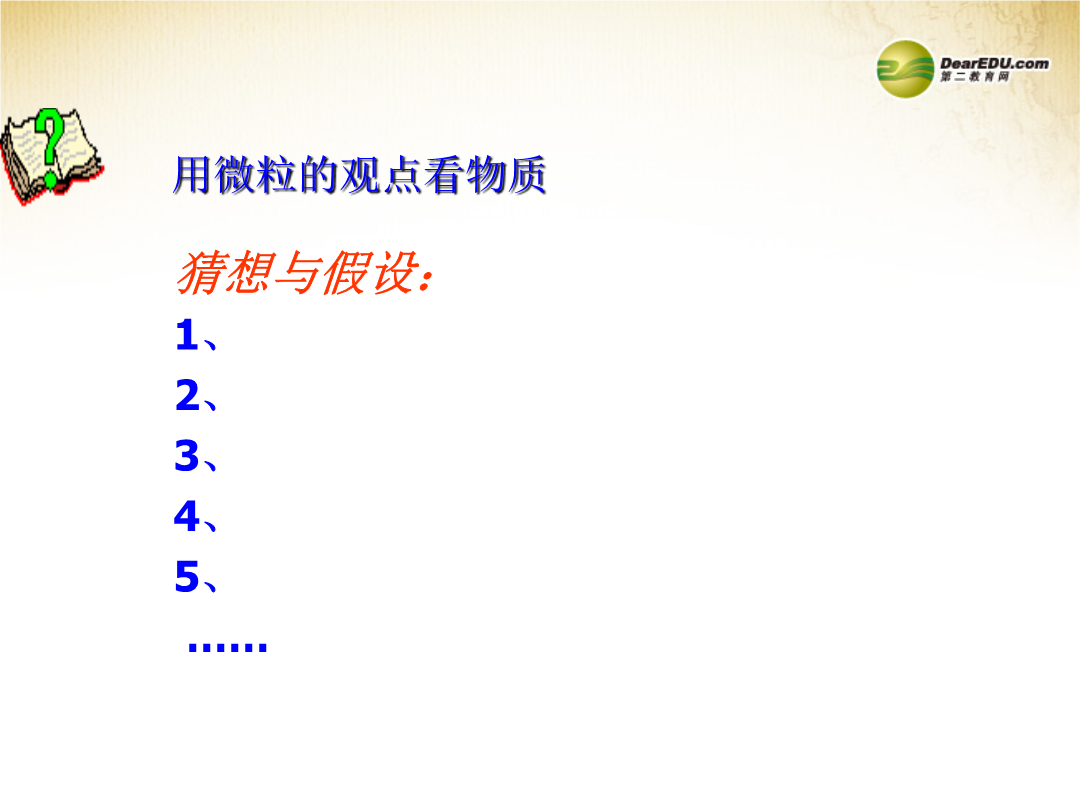 DearEDU.com
第二教育网

用微粒的观点看物质

猜想与假设：

1、

2、

3、

4、

5、

……